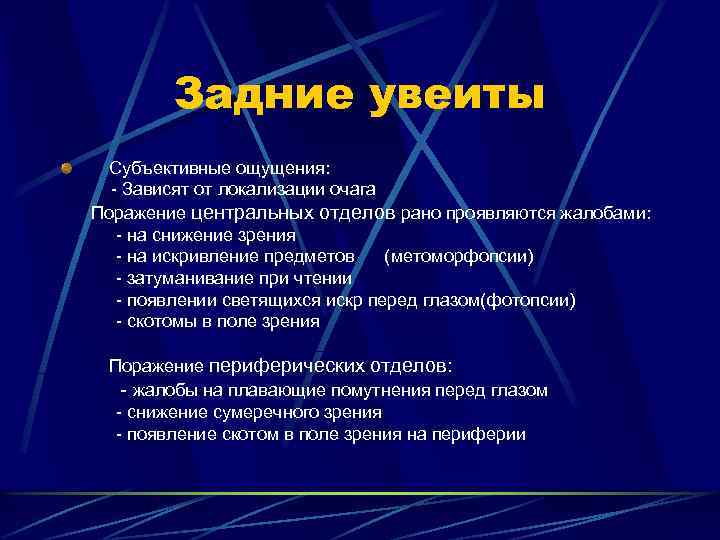 Задние увеиты

Субъективные ощущения:
- Зависят от локализации очага
Поражение центральных отделов рано проявляются жалобами:
- на снижение зрения
- на искривление предметов. (метоморфопсии)
- затуманивание при чтении
- появлении светящихся искр перед глазом(фотопсии)
- скотомы в поле зрения

Поражение периферических отделов:
- жалобы на плавающие помутнения перед глазом
- снижение сумеречного зрения
- появление скотом в поле зрения на периферии